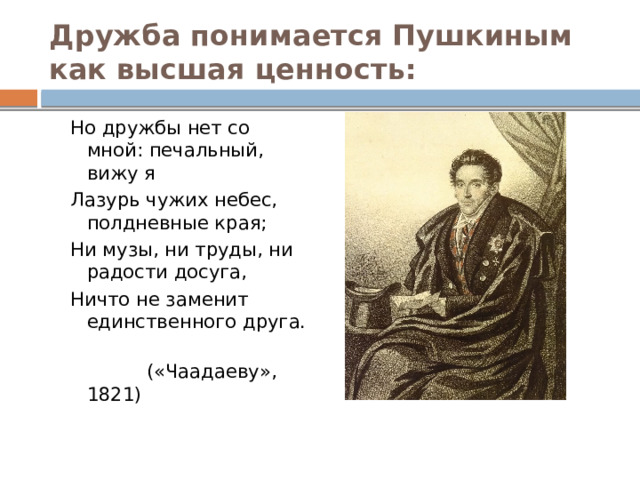 Дружба понимается Пушкиным как высшая ценность:

Но дружбы нет со мной: печальный, вижу я

Лазурь чужих небес, полдневные края;

Ни музы, ни труды, ни радости досуга,

Ничто не заменит единственного друга.

(«Чаадаеву», 1821)